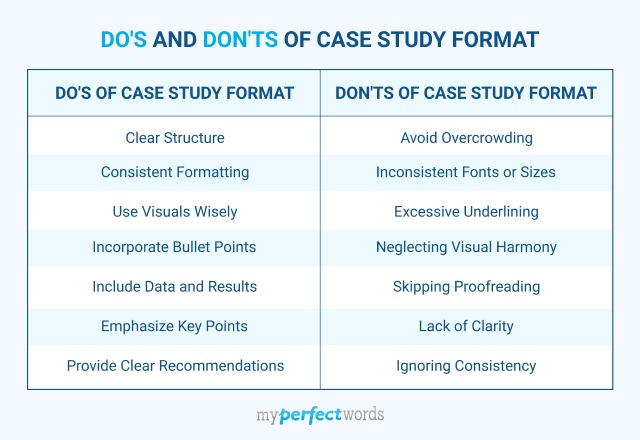 DO'S AND DON'TS OF CASE STUDY FORMAT

| DO'S OF CASE STUDY FORMAT | DON'TS OF CASE STUDY FORMAT |
|---|---|
| Clear Structure | Avoid Overcrowding |
| Consistent Formatting | Inconsistent Fonts or Sizes |
| Use Visuals Wisely | Excessive Underlining |
| Incorporate Bullet Points | Neglecting Visual Harmony |
| Include Data and Results | Skipping Proofreading |
| Emphasize Key Points | Lack of Clarity |
| Provide Clear Recommendations | Ignoring Consistency |

myperfectwords